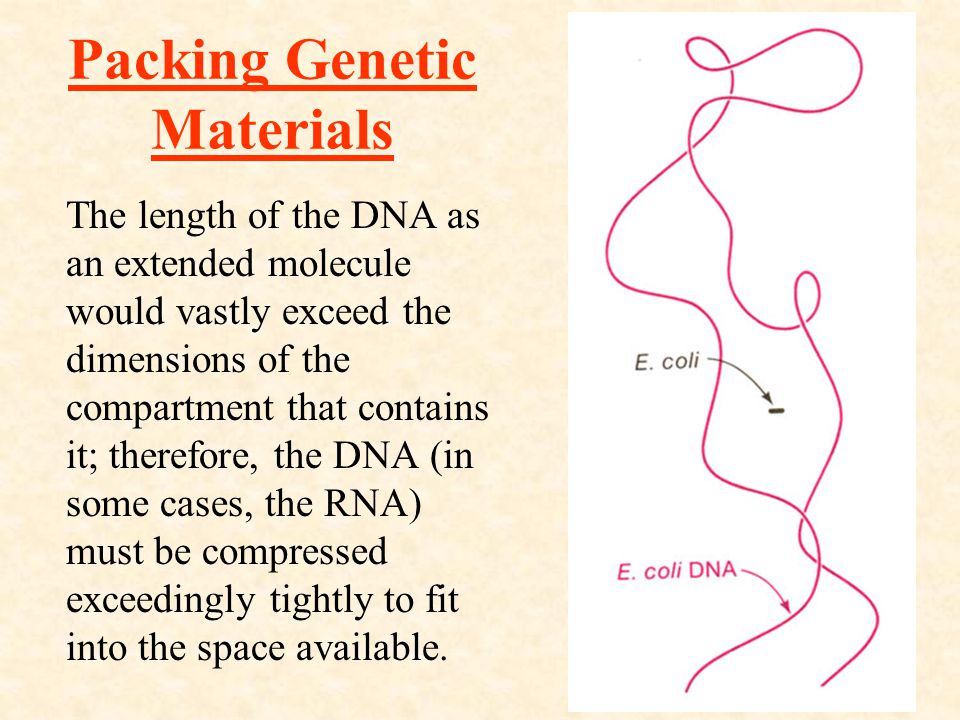 Packing Genetic Materials

The length of the DNA as an extended molecule would vastly exceed the dimensions of the compartment that contains it; therefore, the DNA (in some cases, the RNA) must be compressed exceedingly tightly to fit into the space available.

E. coli

E. coli DNA